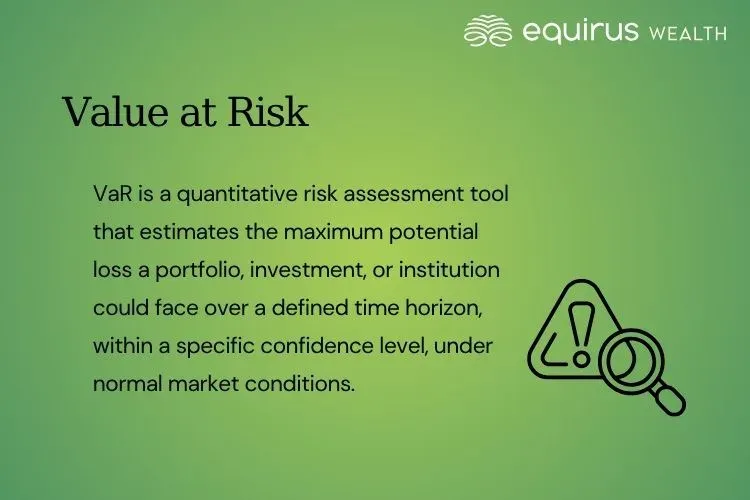 equirus WEALTH

Value at Risk

VaR is a quantitative risk assessment tool that estimates the maximum potential loss a portfolio, investment, or institution could face over a defined time horizon, within a specific confidence level, under normal market conditions.